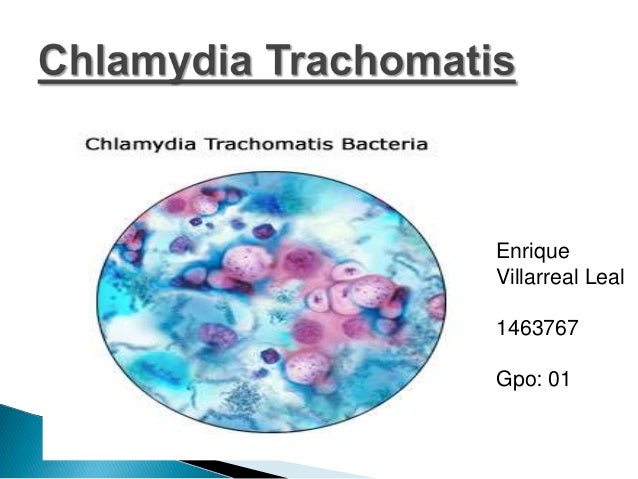 Chlamydia Trachomatis

Chlamydia Trachomatis Bacteria

Enrique Villarreal Leal

1463767

Gpo: 01